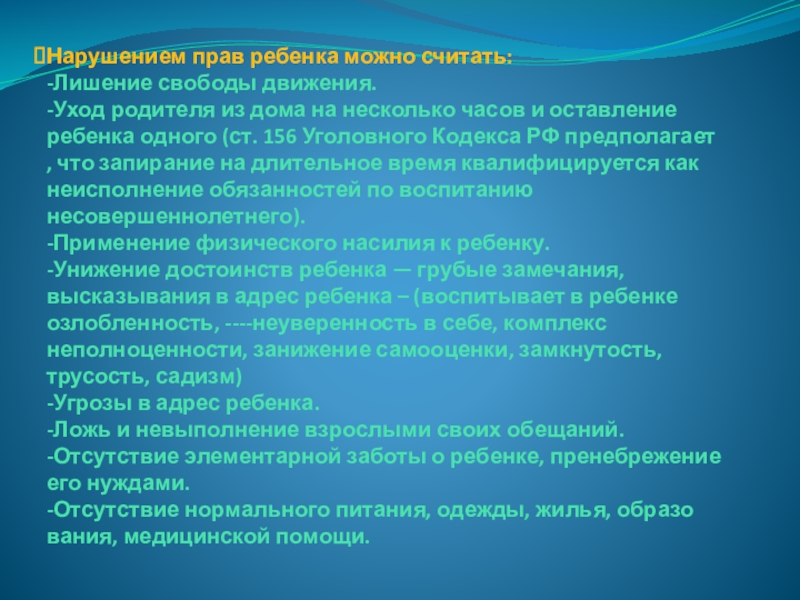 Нарушением прав ребенка можно считать:
-Лишение свободы движения.
-Уход родителя из дома на несколько часов и оставление ребенка одного (ст. 156 Уголовного Кодекса РФ предполагает , что запирание на длительное время квалифицируется как неисполнение обязанностей по воспитанию несовершеннолетнего).
-Применение физического насилия к ребенку.
-Унижение достоинств ребенка — грубые замечания, высказывания в адрес ребенка – (воспитывает в ребенке озлобленность, ----неуверенность в себе, комплекс неполноценности, занижение самооценки, замкнутость, трусость, садизм)
-Угрозы в адрес ребенка.
-Ложь и невыполнение взрослыми своих обещаний.
-Отсутствие элементарной заботы о ребенке, пренебрежение его нуждами.
-Отсутствие нормального питания, одежды, жилья, образо вания, медицинской помощи.